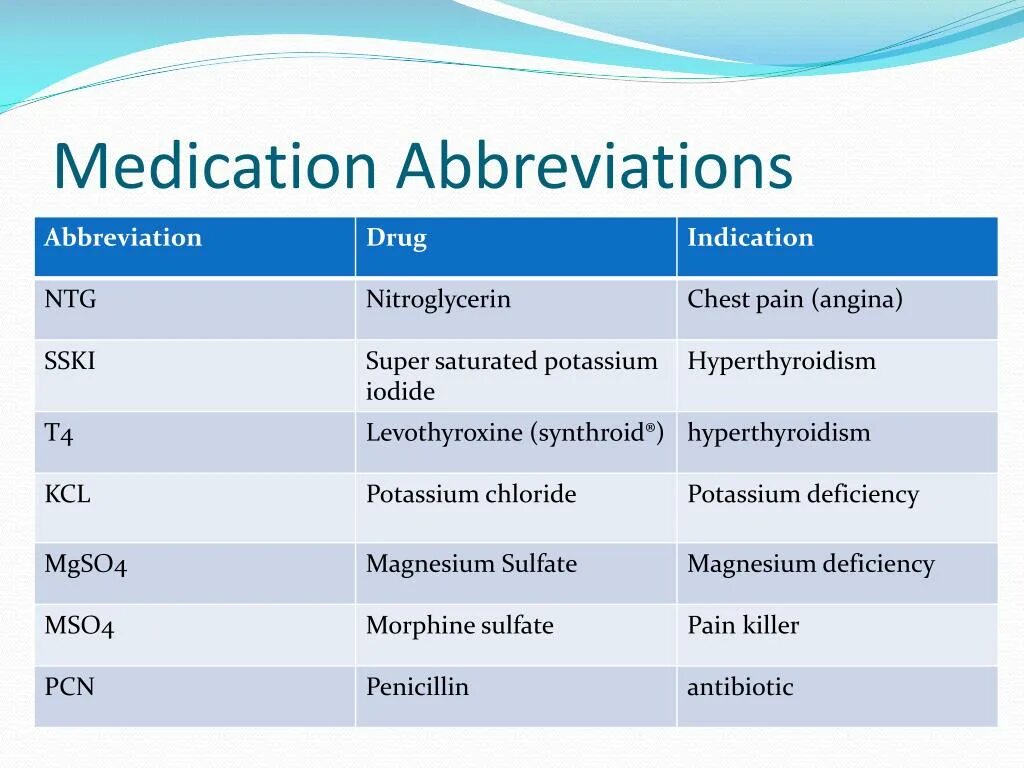 Medication Abbreviations

| Abbreviation | Drug | Indication |
|---|---|---|
| NTG | Nitroglycerin | Chest pain (angina) |
| SSKI | Super saturated potassium iodide | Hyperthyroidism |
| T4 | Levothyroxine (synthroid®) | hyperthyroidism |
| KCL | Potassium chloride | Potassium deficiency |
| MgSO4 | Magnesium Sulfate | Magnesium deficiency |
| MSO4 | Morphine sulfate | Pain killer |
| PCN | Penicillin | antibiotic |